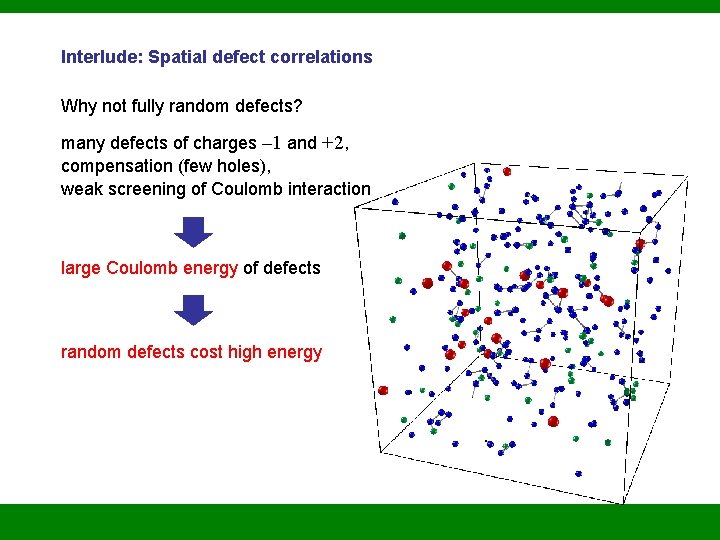 Interlude: Spatial defect correlations

Why not fully random defects?

many defects of charges $-1$ and $+2$, compensation (few holes), weak screening of Coulomb interaction

large Coulomb energy of defects

random defects cost high energy